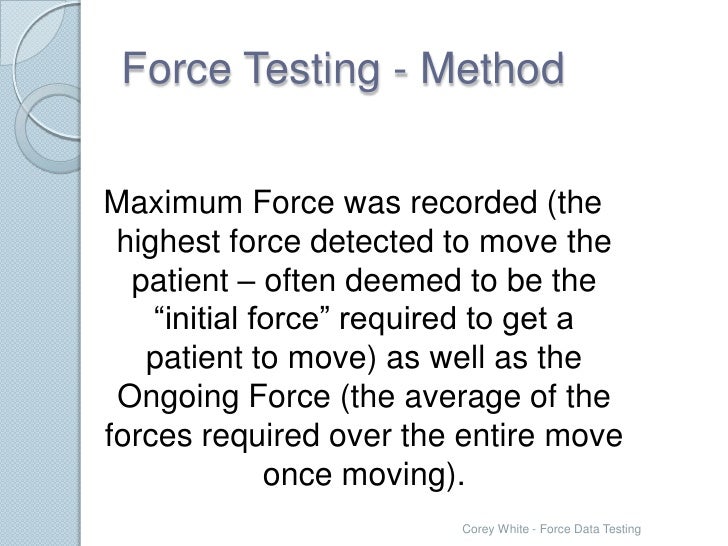 Force Testing - Method

Maximum Force was recorded (the highest force detected to move the patient – often deemed to be the “initial force” required to get a patient to move) as well as the Ongoing Force (the average of the forces required over the entire move once moving).

Corey White - Force Data Testing